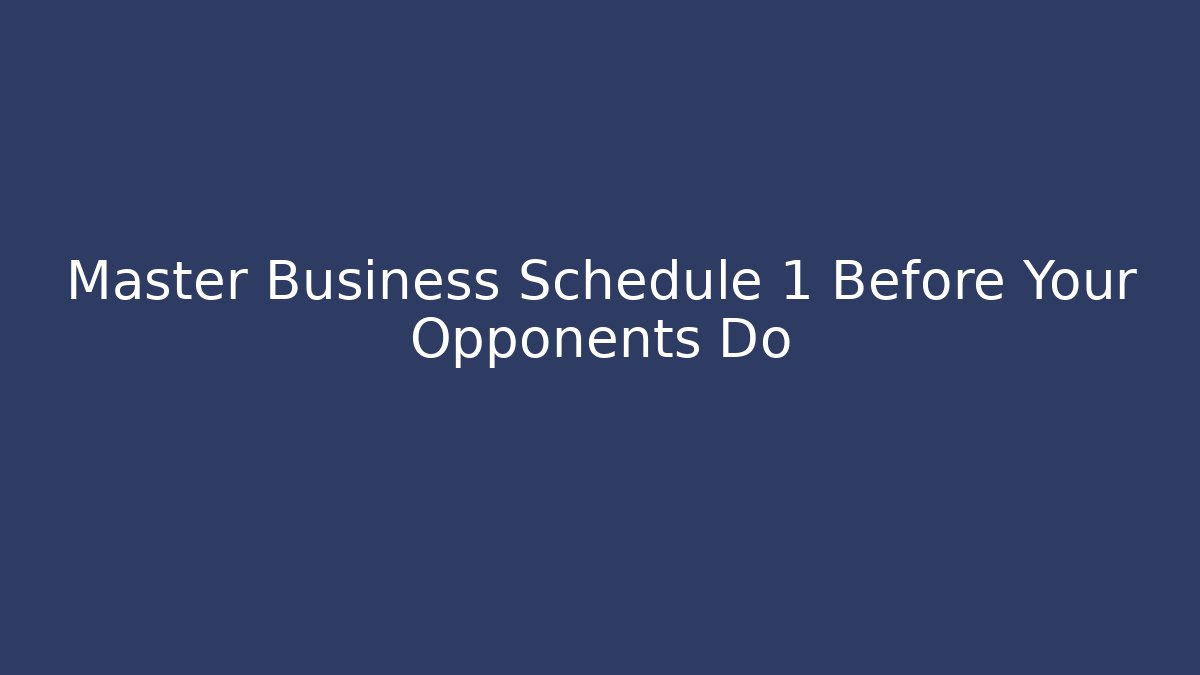 Master Business Schedule 1 Before Your Opponents Do